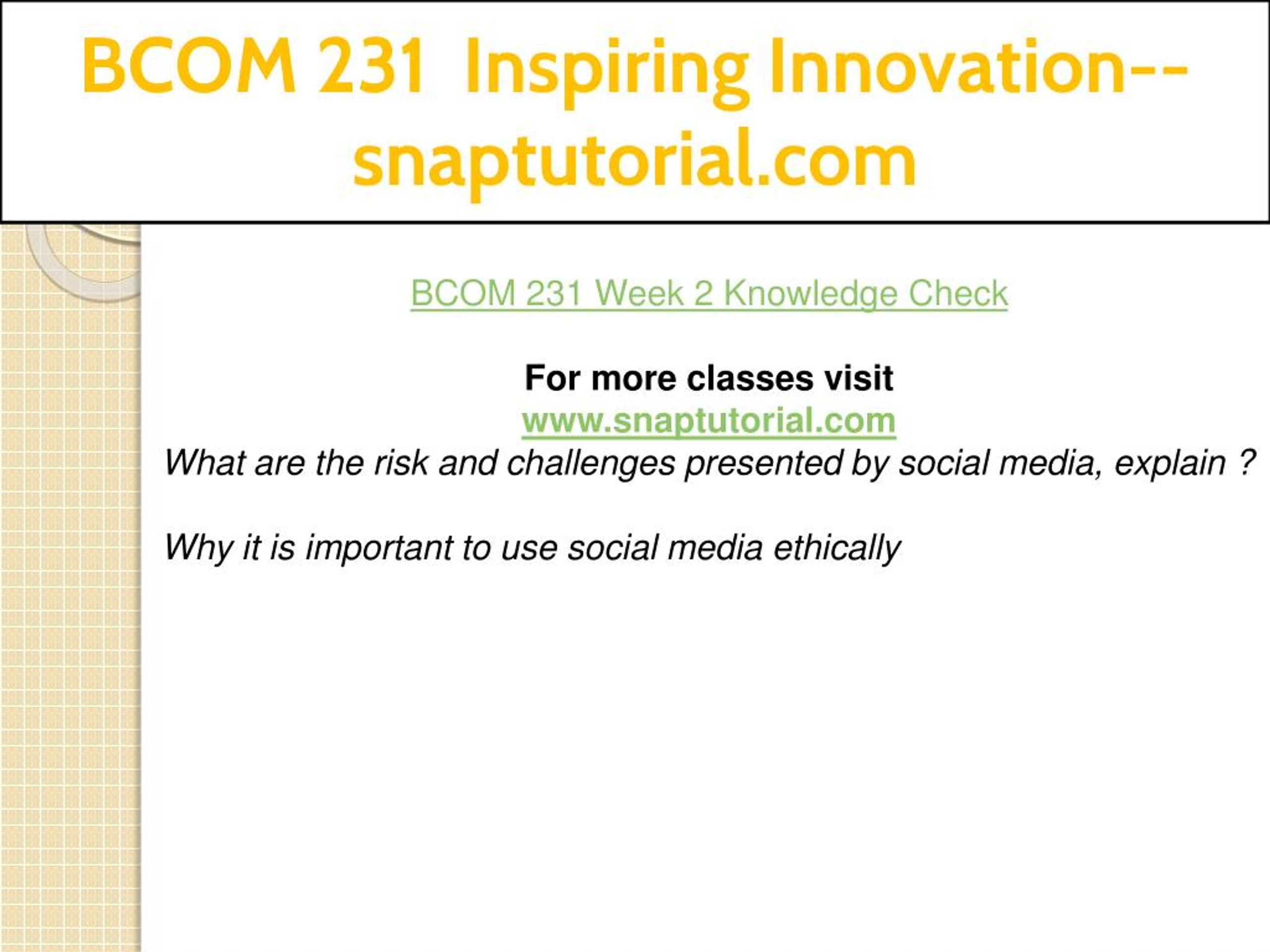 BCOM 231 Inspiring Innovation--snaptutorial.com

BCOM 231 Week 2 Knowledge Check

For more classes visit
www.snaptutorial.com
What are the risk and challenges presented by social media, explain ?

Why it is important to use social media ethically